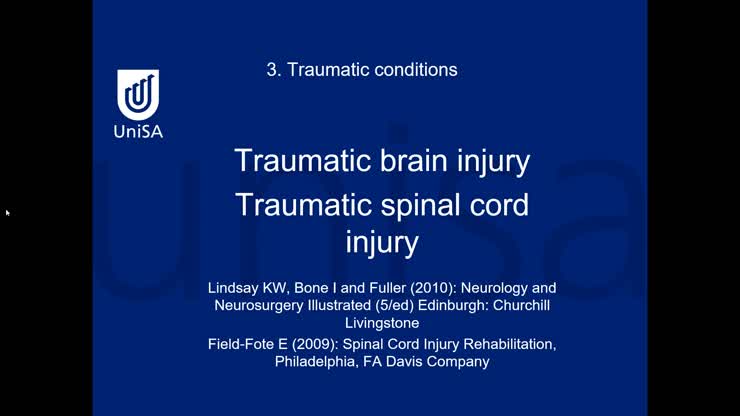 UniSA

3. Traumatic conditions

Traumatic brain injury
Traumatic spinal cord injury

Lindsay KW, Bone I and Fuller (2010): Neurology and Neurosurgery Illustrated (5/ed) Edinburgh: Churchill Livingstone

Field-Fote E (2009): Spinal Cord Injury Rehabilitation, Philadelphia, FA Davis Company